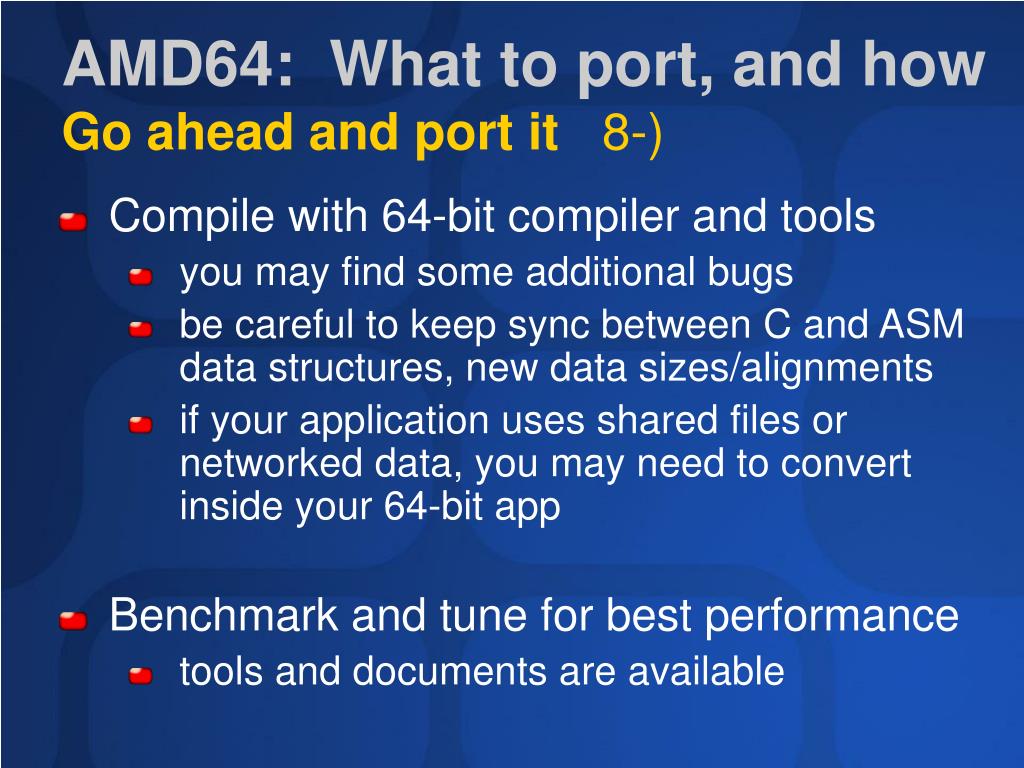 AMD64: What to port, and how
Go ahead and port it 8-)

Compile with 64-bit compiler and tools
you may find some additional bugs
be careful to keep sync between C and ASM data structures, new data sizes/alignments
if your application uses shared files or networked data, you may need to convert inside your 64-bit app

Benchmark and tune for best performance
tools and documents are available